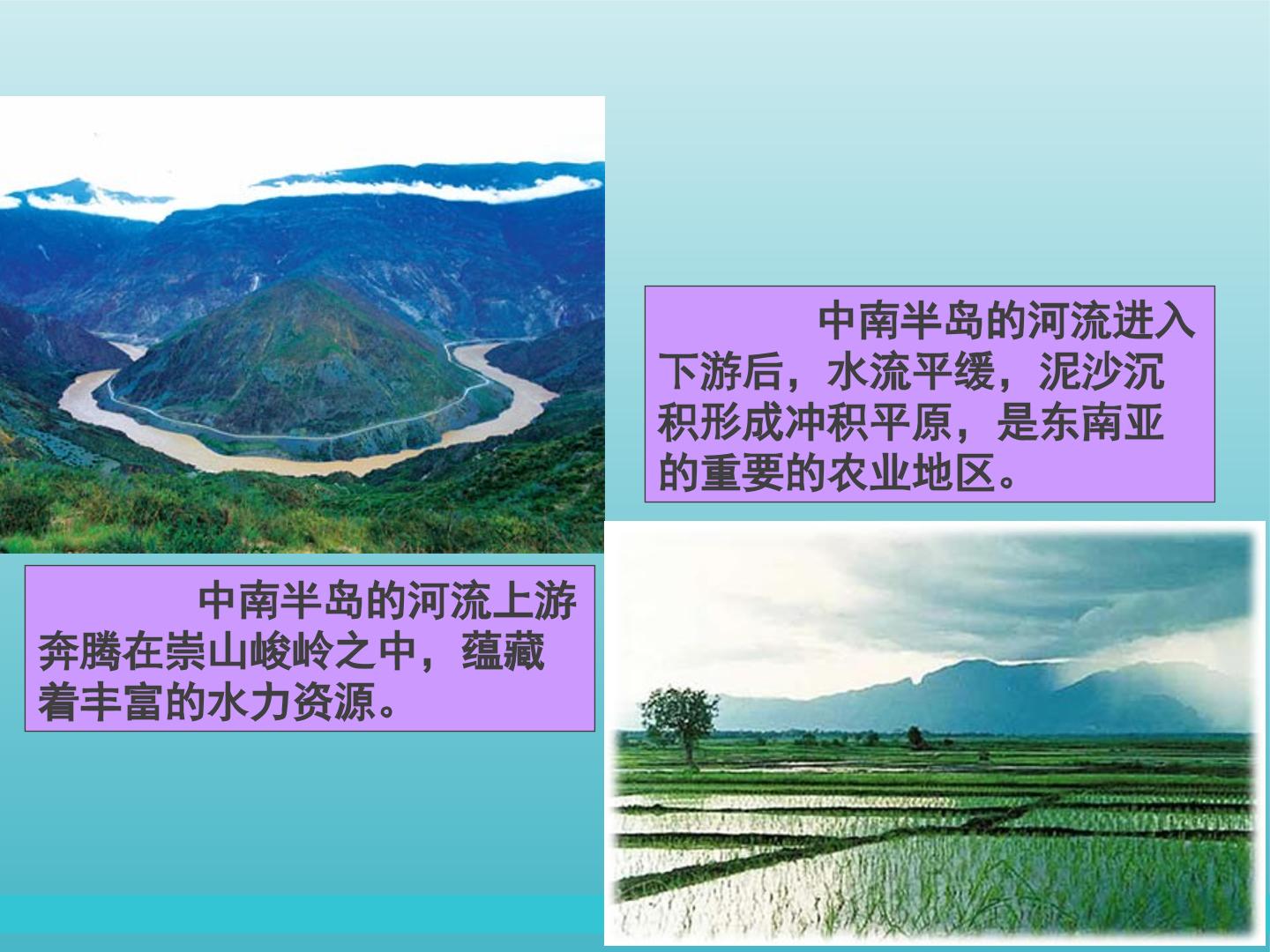 中南半岛的河流进入下游后，水流平缓，泥沙沉积形成冲积平原，是东南亚的重要的农业地区。

中南半岛的河流上游奔腾在崇山峻岭之中，蕴藏着丰富的水力资源。